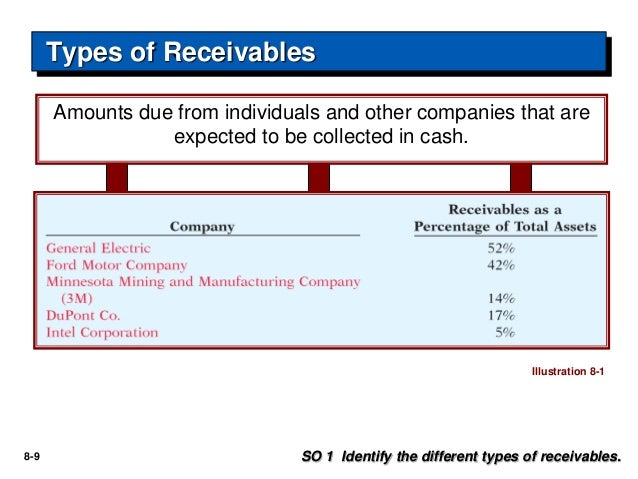 Types of Receivables

Amounts due from individuals and other companies that are expected to be collected in cash.

| Company | Receivables as a Percentage of Total Assets |
|---|---|
| General Electric | 52% |
| Ford Motor Company | 42% |
| Minnesota Mining and Manufacturing Company (3M) | 14% |
| DuPont Co. | 17% |
| Intel Corporation | 5% |

Illustration 8-1

8-9

SO 1 Identify the different types of receivables.